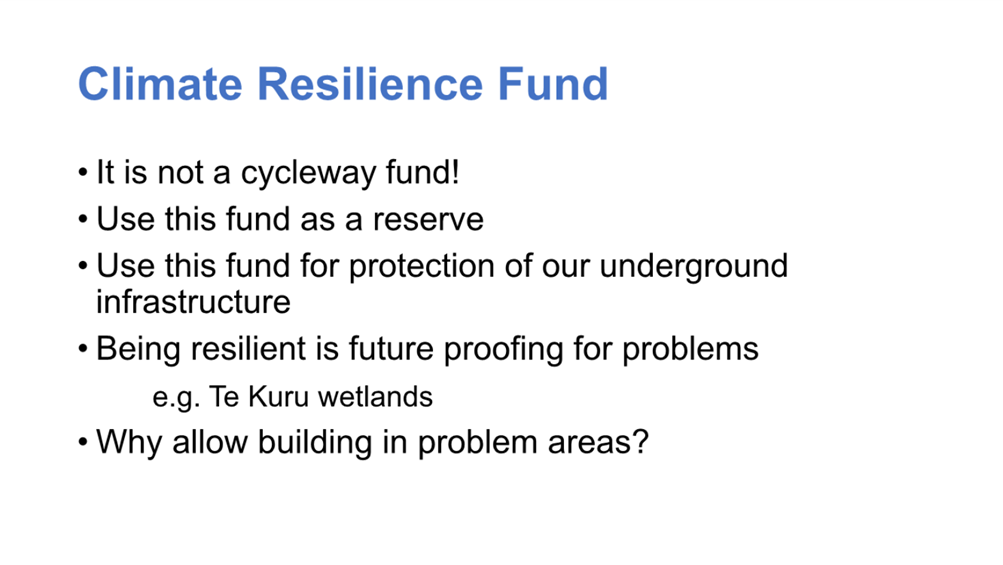 Climate Resilience Fund

• It is not a cycleway fund!
• Use this fund as a reserve
• Use this fund for protection of our underground infrastructure
• Being resilient is future proofing for problems
e.g. Te Kuru wetlands
• Why allow building in problem areas?